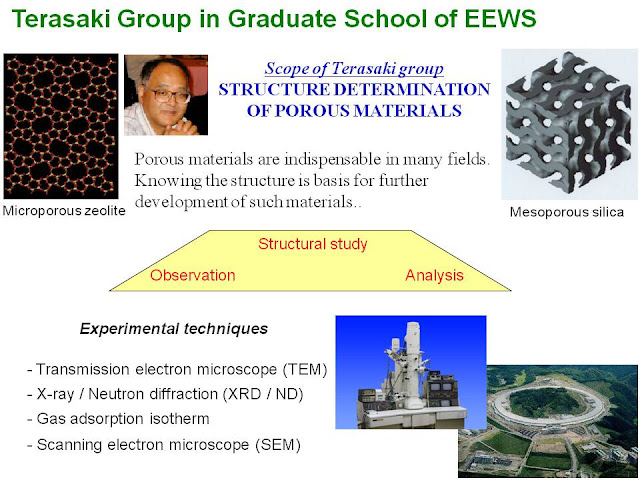 Terasaki Group in Graduate School of EEWS

Scope of Terasaki group
STRUCTURE DETERMINATION OF POROUS MATERIALS

Porous materials are indispensable in many fields. Knowing the structure is basis for further development of such materials..

Microporous zeolite

Mesoporous silica

Structural study

Observation

Analysis

Experimental techniques

- Transmission electron microscope (TEM)
- X-ray / Neutron diffraction (XRD / ND)
- Gas adsorption isotherm
- Scanning electron microscope (SEM)